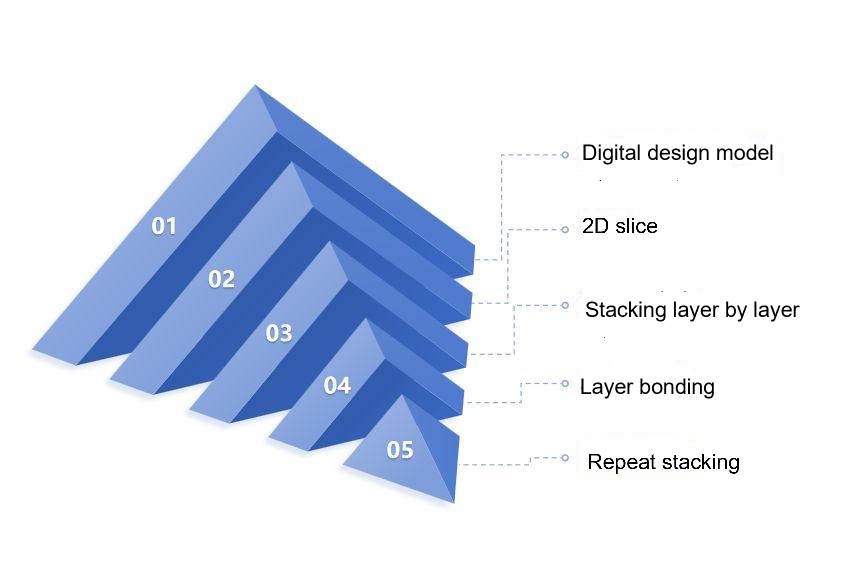 01
02
03
04
05
Digital design model
2D slice
Stacking layer by layer
Layer bonding
Repeat stacking